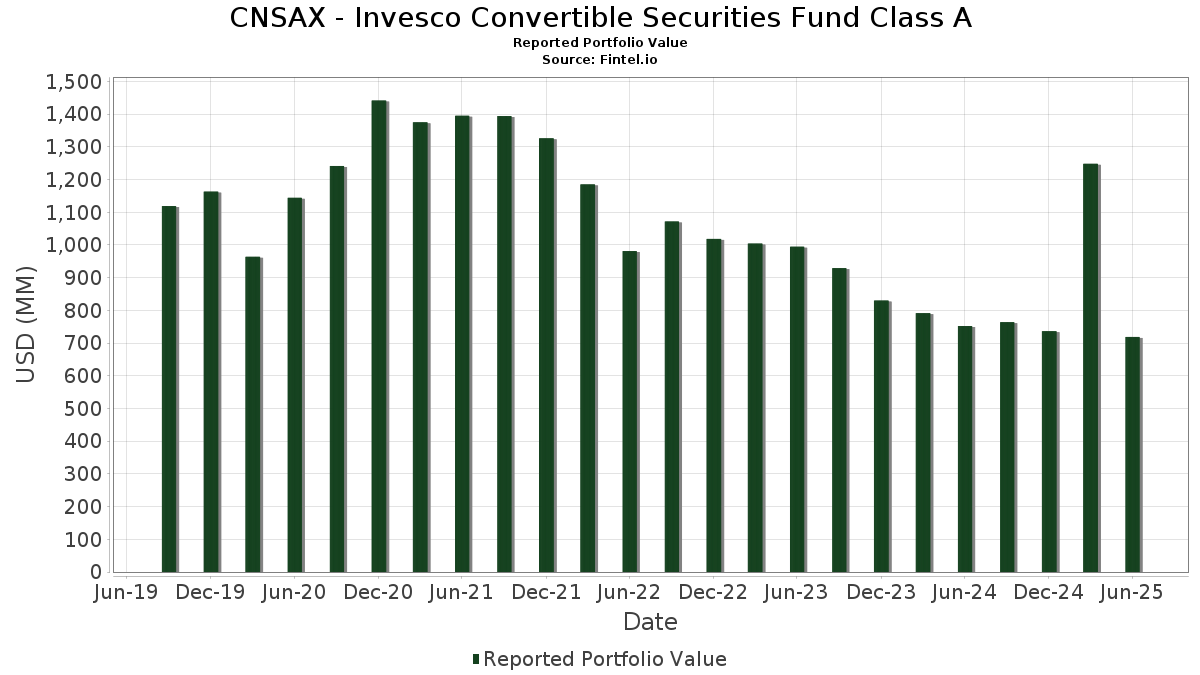 CNSAX - Invesco Convertible Securities Fund Class A
Reported Portfolio Value
Source: Fintel.io

USD (MM)

1,500
1,400
1,300
1,200
1,100
1,000
900
800
700
600
500
400
300
200
100
0

Jun-19 Dec-19 Jun-20 Dec-20 Jun-21 Dec-21 Jun-22 Dec-22 Jun-23 Dec-23 Jun-24 Dec-24 Jun-25

Date

Reported Portfolio Value